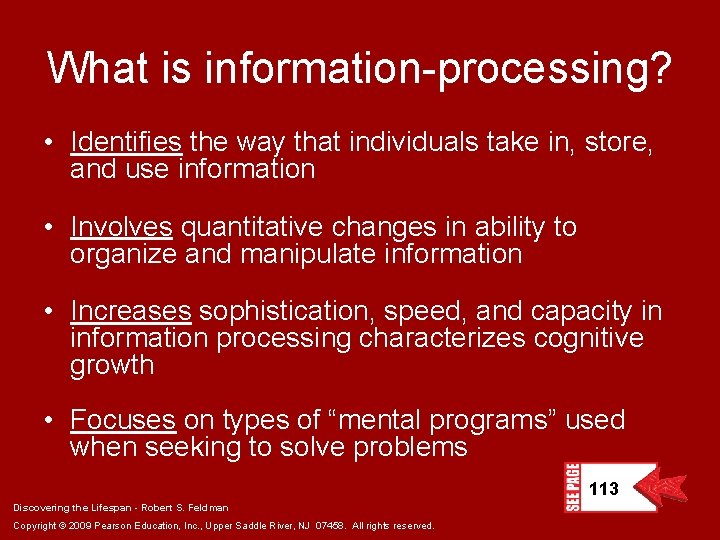 What is information-processing?

• Identifies the way that individuals take in, store, and use information

• Involves quantitative changes in ability to organize and manipulate information

• Increases sophistication, speed, and capacity in information processing characterizes cognitive growth

• Focuses on types of “mental programs” used when seeking to solve problems

SEE PAGE 113

Discovering the Lifespan - Robert S. Feldman

Copyright © 2009 Pearson Education, Inc., Upper Saddle River, NJ 07458. All rights reserved.